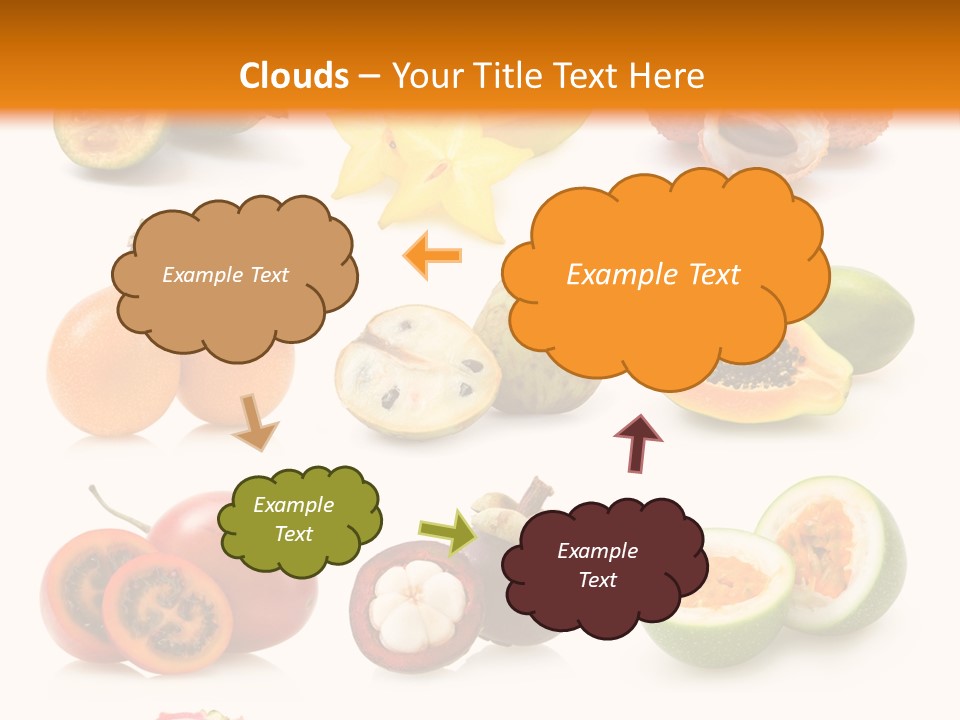 Clouds – Your Title Text Here

Example Text

Example Text

Example Text

Example Text